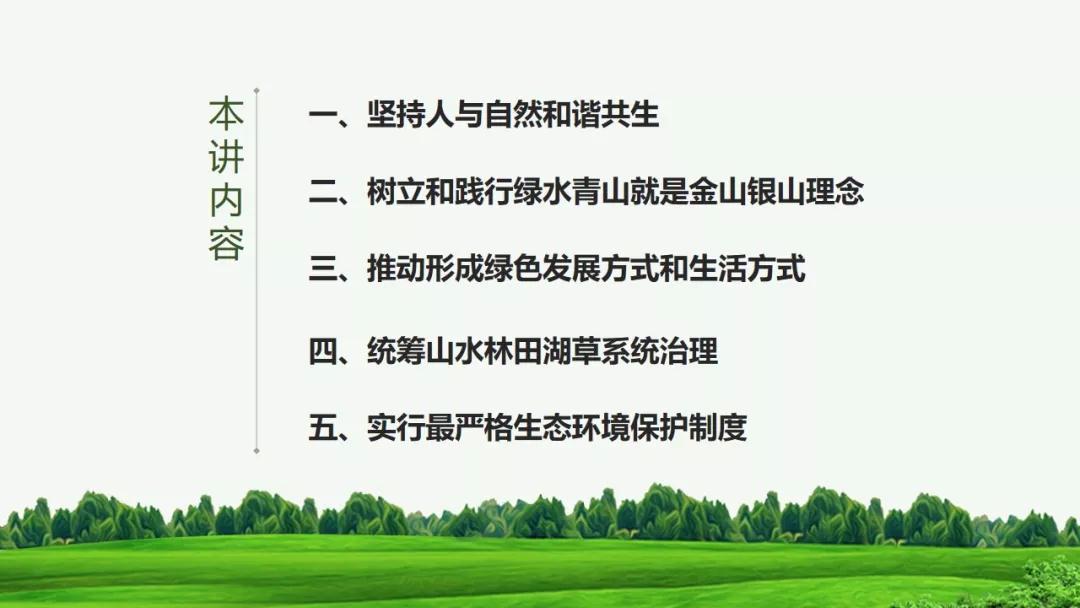 本讲内容

一、坚持人与自然和谐共生

二、树立和践行绿水青山就是金山银山理念

三、推动形成绿色发展方式和生活方式

四、统筹山水林田湖草系统治理

五、实行最严格生态环境保护制度